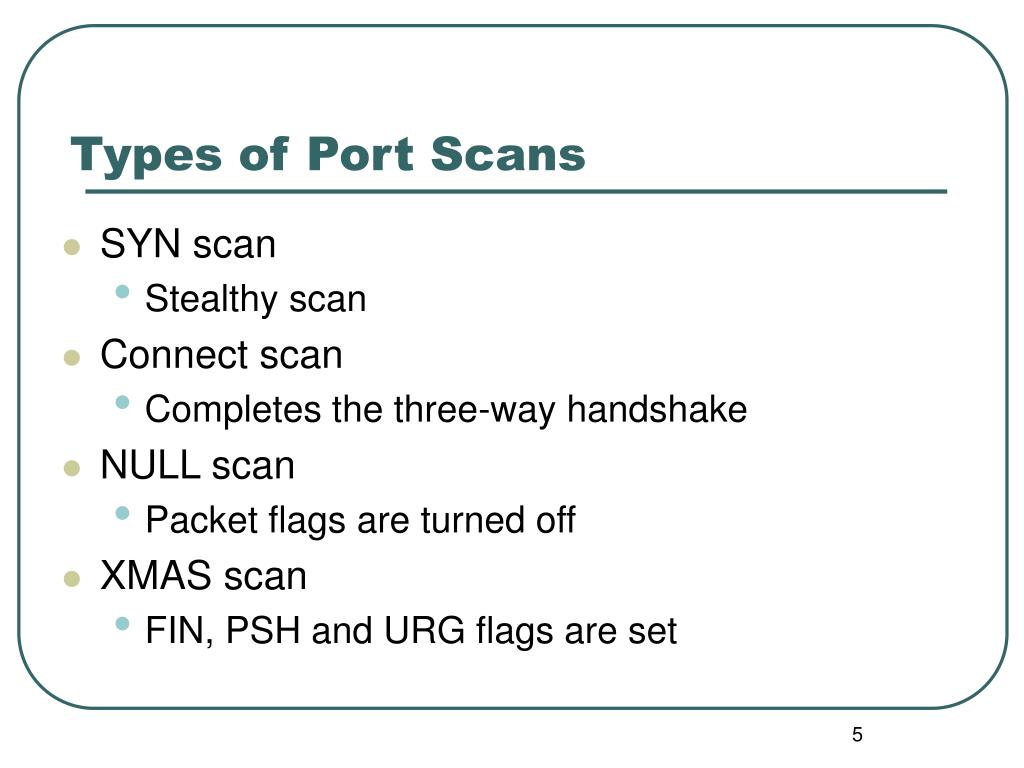 Types of Port Scans

- SYN scan
  - Stealthy scan
- Connect scan
  - Completes the three-way handshake
- NULL scan
  - Packet flags are turned off
- XMAS scan
  - FIN, PSH and URG flags are set

5